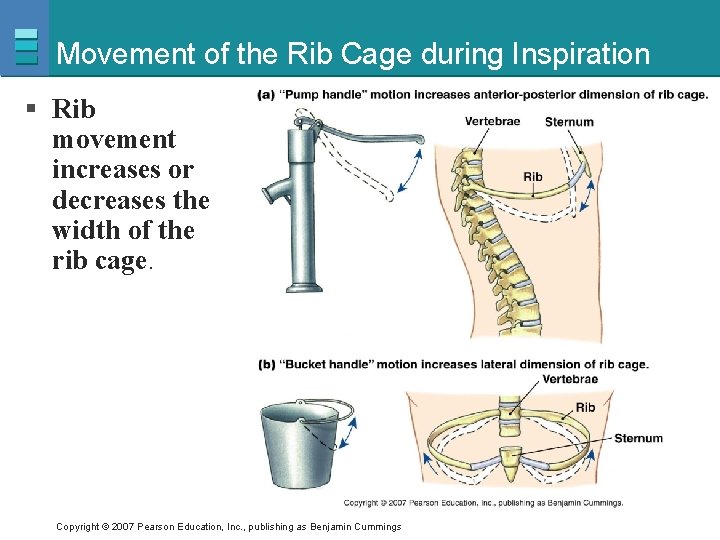 Movement of the Rib Cage during Inspiration

▪ Rib movement increases or decreases the width of the rib cage.

(a) "Pump handle" motion increases anterior-posterior dimension of rib cage.

Vertebrae

Sternum

Rib

(b) "Bucket handle" motion increases lateral dimension of rib cage.

Vertebrae

Rib

Sternum

Copyright © 2007 Pearson Education, Inc., publishing as Benjamin Cummings.

Copyright © 2007 Pearson Education, Inc., publishing as Benjamin Cummings